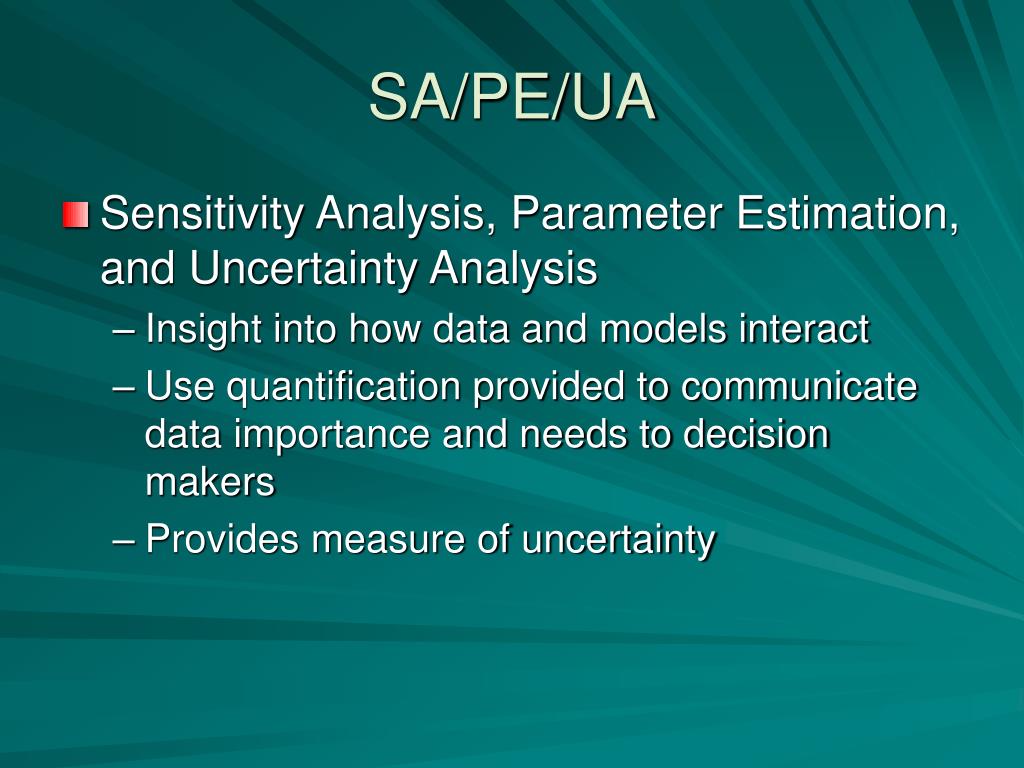 SA/PE/UA

Sensitivity Analysis, Parameter Estimation, and Uncertainty Analysis

– Insight into how data and models interact

– Use quantification provided to communicate data importance and needs to decision makers

– Provides measure of uncertainty